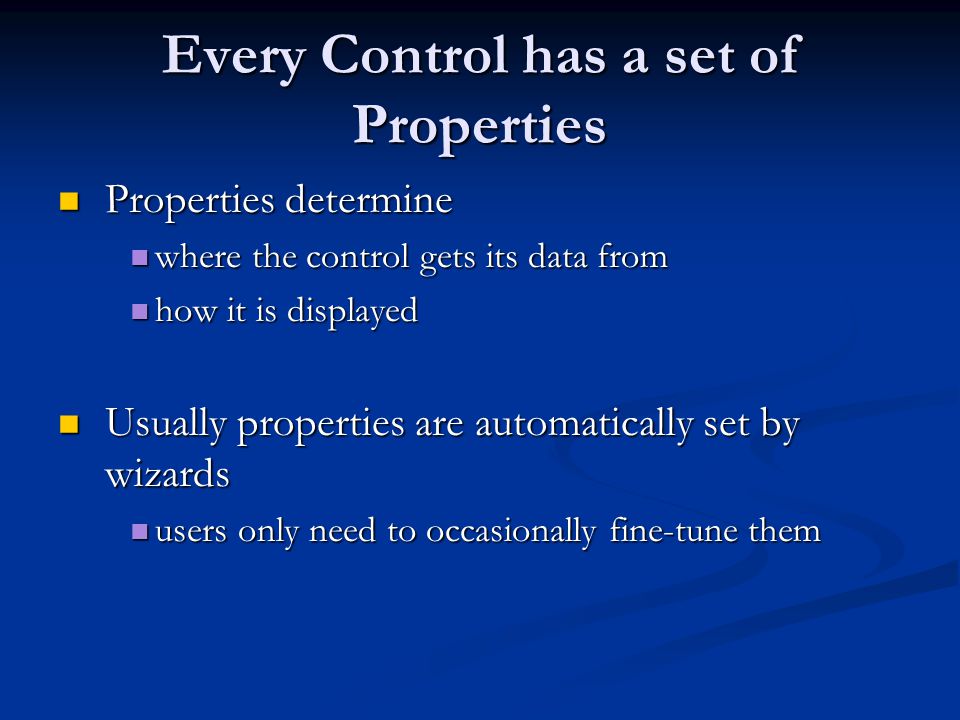 Every Control has a set of Properties

Properties determine

where the control gets its data from

how it is displayed

Usually properties are automatically set by wizards

users only need to occasionally fine-tune them